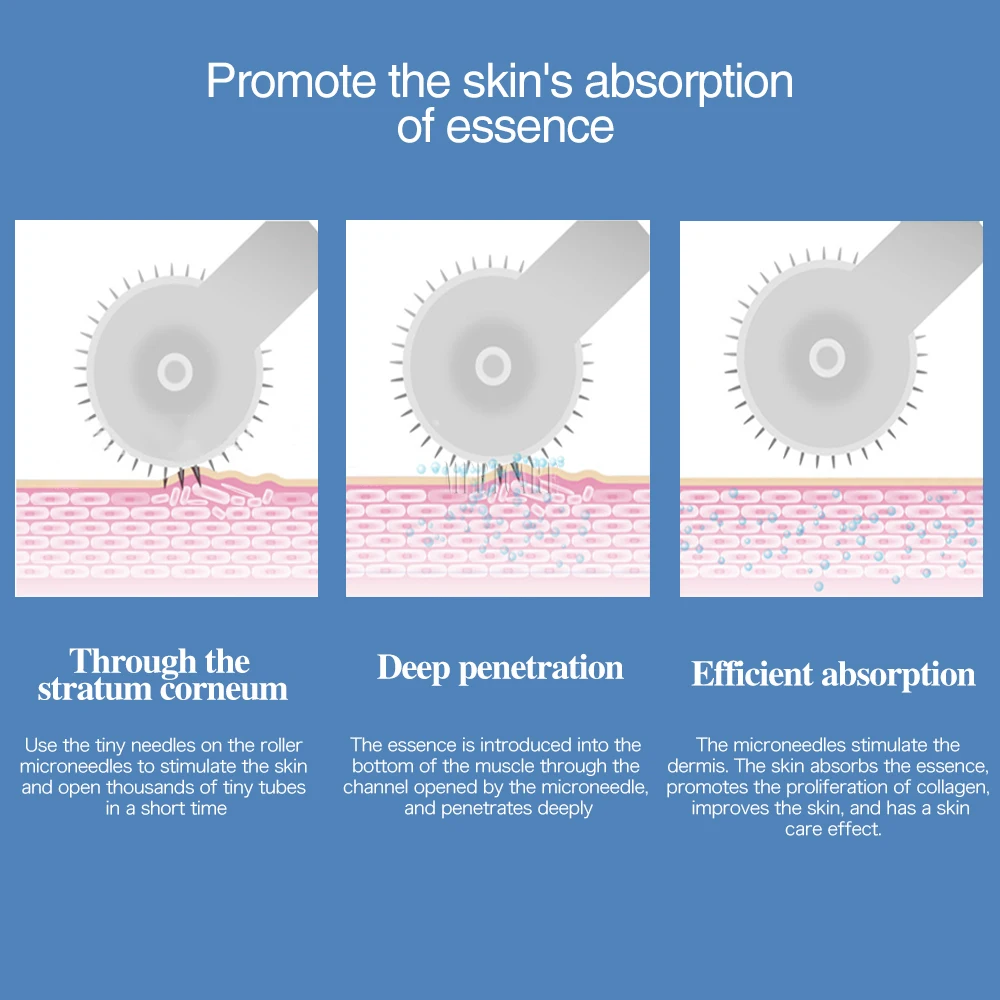 Promote the skin's absorption of essence

Through the stratum corneum

Use the tiny needles on the roller microneedles to stimulate the skin and open thousands of tiny tubes in a short time

Deep penetration

The essence is introduced into the bottom of the muscle through the channel opened by the microneedle, and penetrates deeply

Efficient absorption

The microneedles stimulate the dermis. The skin absorbs the essence, promotes the proliferation of collagen, improves the skin, and has a skin care effect.